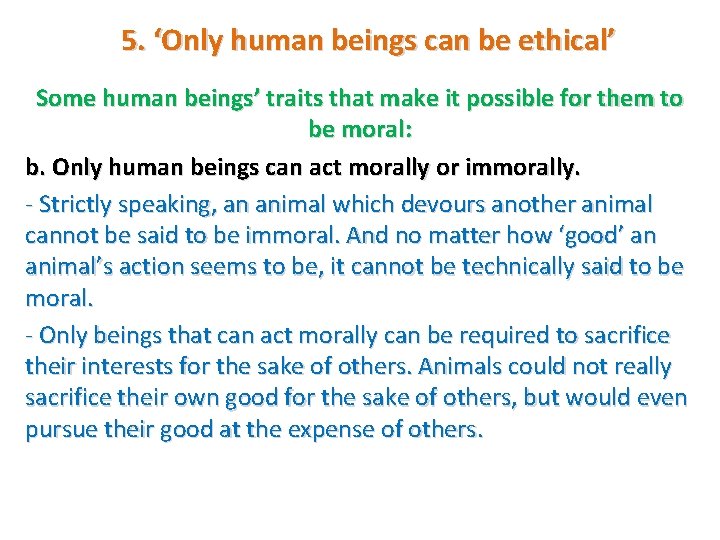 5. ‘Only human beings can be ethical’

Some human beings’ traits that make it possible for them to be moral:

b. Only human beings can act morally or immorally.

- Strictly speaking, an animal which devours another animal cannot be said to be immoral. And no matter how ‘good’ an animal’s action seems to be, it cannot be technically said to be moral.

- Only beings that can act morally can be required to sacrifice their interests for the sake of others. Animals could not really sacrifice their own good for the sake of others, but would even pursue their good at the expense of others.